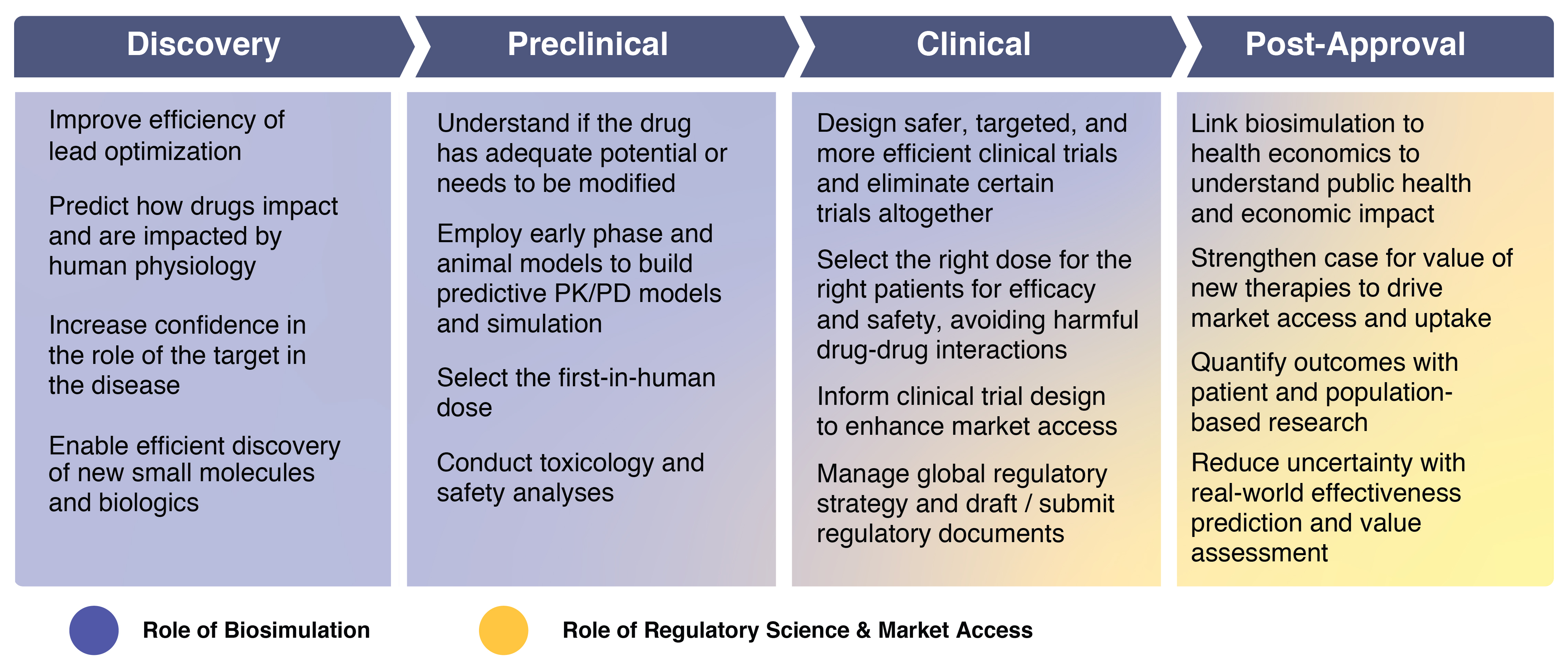 Discovery

Improve efficiency of lead optimization

Predict how drugs impact and are impacted by human physiology

Increase confidence in the role of the target in the disease

Enable efficient discovery of new small molecules and biologics

Preclinical

Understand if the drug has adequate potential or needs to be modified

Employ early phase and animal models to build predictive PK/PD models and simulation

Select the first-in-human dose

Conduct toxicology and safety analyses

Clinical

Design safer, targeted, and more efficient clinical trials and eliminate certain trials altogether

Select the right dose for the right patients for efficacy and safety, avoiding harmful drug-drug interactions

Inform clinical trial design to enhance market access

Manage global regulatory strategy and draft / submit regulatory documents

Post-Approval

Link biosimulation to health economics to understand public health and economic impact

Strengthen case for value of new therapies to drive market access and uptake

Quantify outcomes with patient and population-based research

Reduce uncertainty with real-world effectiveness prediction and value assessment

Role of Biosimulation

Role of Regulatory Science & Market Access